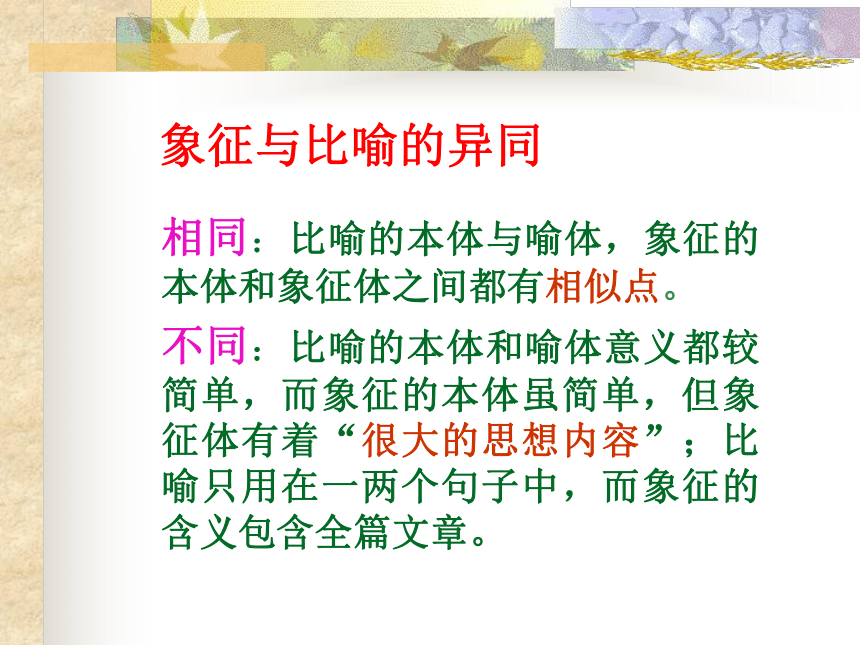 象征与比喻的异同

相同：比喻的本体与喻体，象征的本体和象征体之间都有相似点。

不同：比喻的本体和喻体意义都较简单，而象征的本体虽简单，但象征体有着“很大的思想内容”；比喻只用在一两个句子中，而象征的含义包含全篇文章。